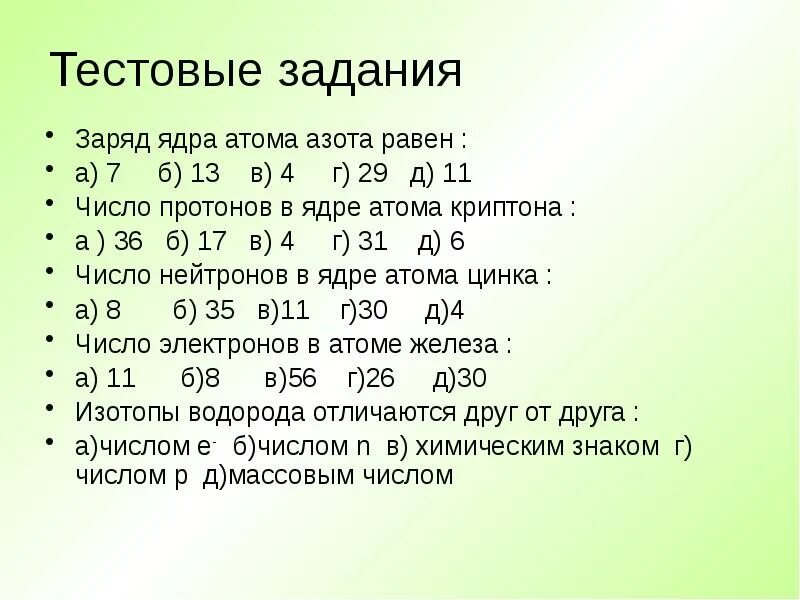 Тестовые задания

• Заряд ядра атома азота равен :
• а) 7 б) 13 в) 4 г) 29 д) 11
• Число протонов в ядре атома криптона :
• а ) 36 б) 17 в) 4 г) 31 д) 6
• Число нейтронов в ядре атома цинка :
• а) 8 б) 35 в)11 г)30 д)4
• Число электронов в атоме железа :
• а) 11 б)8 в)56 г)26 д)30
• Изотопы водорода отличаются друг от друга :
• а)числом $e^-$ б)числом n в) химическим знаком г) числом p д)массовым числом